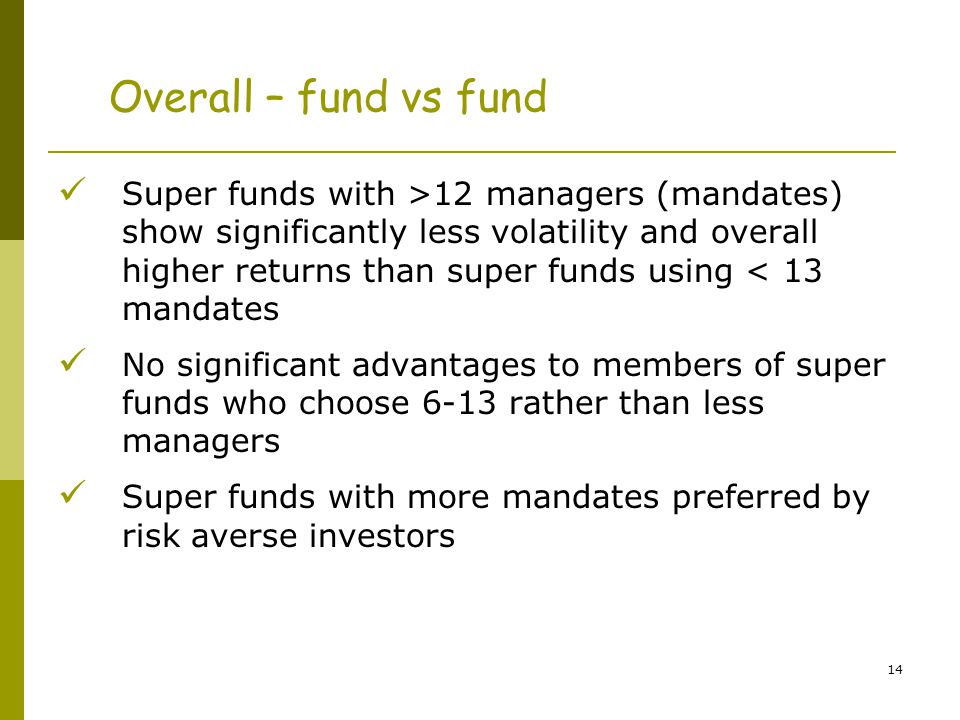 Overall – fund vs fund

✓ Super funds with >12 managers (mandates) show significantly less volatility and overall higher returns than super funds using < 13 mandates

✓ No significant advantages to members of super funds who choose 6-13 rather than less managers

✓ Super funds with more mandates preferred by risk averse investors

14